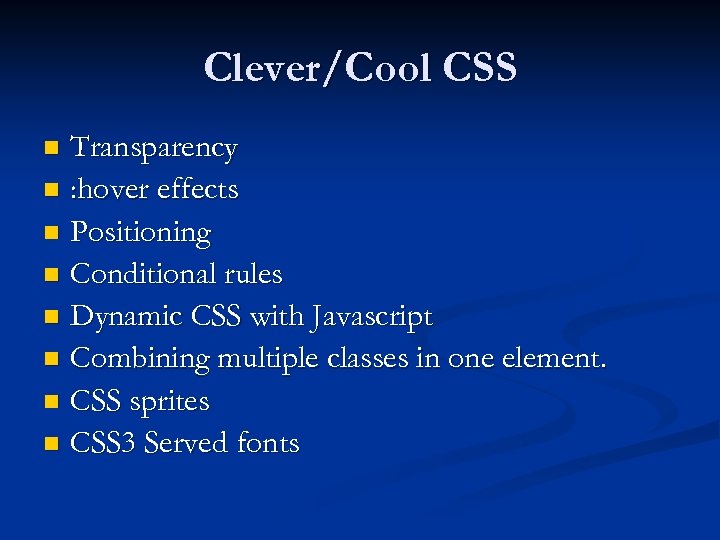 Clever/Cool CSS

- Transparency
- :hover effects
- Positioning
- Conditional rules
- Dynamic CSS with Javascript
- Combining multiple classes in one element.
- CSS sprites
- CSS3 Served fonts